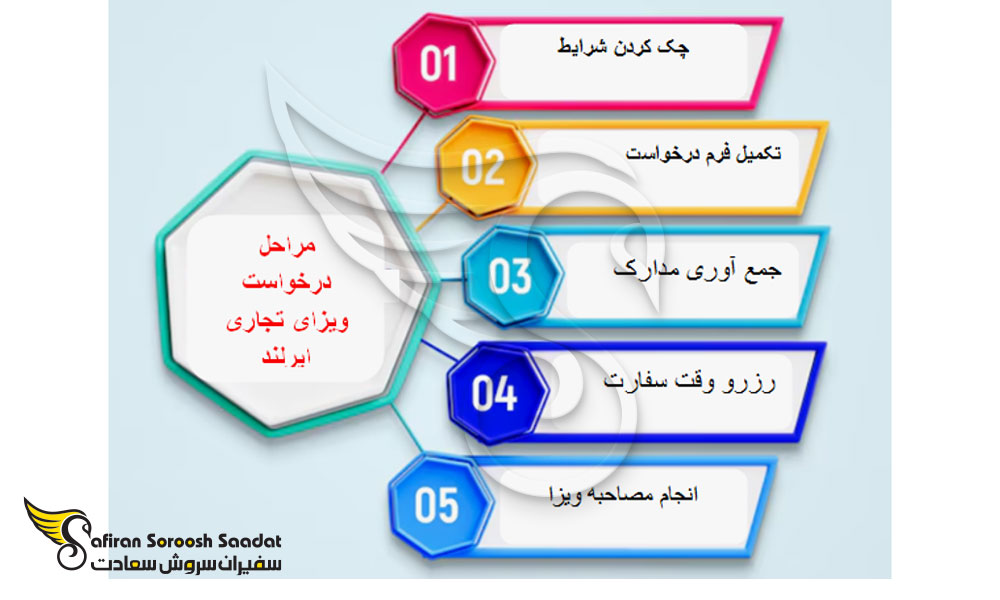 مراحل درخواست ویزای تجاری ایرلند

01
چک کردن شرایط

02
تکمیل فرم درخواست

03
جمع آوری مدارک

04
رزرو وقت سفارت

05
انجام مصاحبه ویزا

Safiran Soroosh Saadat
سفیران سروش سعادت